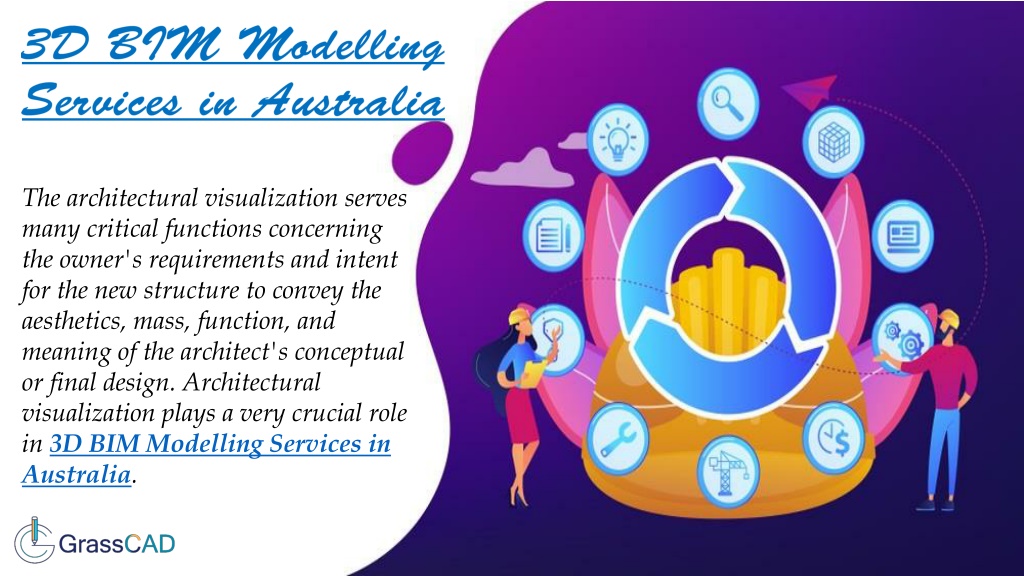 3D BIM Modelling Services in Australia

The architectural visualization serves many critical functions concerning the owner's requirements and intent for the new structure to convey the aesthetics, mass, function, and meaning of the architect's conceptual or final design. Architectural visualization plays a very crucial role in 3D BIM Modelling Services in Australia.

GrassCAD